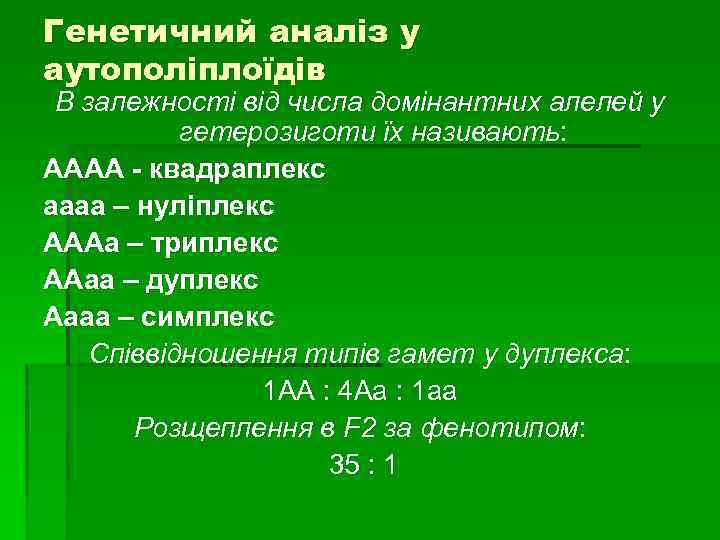 Генетичний аналіз у аутополіплоїдів

В залежності від числа домінантних алелей у гетерозиготи їх називають:

АААА - квадраплекс

аааа – нуліплекс

АААа – триплекс

ААаа – дуплекс

Аааа – симплекс

Співвідношення типів гамет у дуплекса:

1АА : 4Аа : 1аа

Розщеплення в F2 за фенотипом:

35 : 1